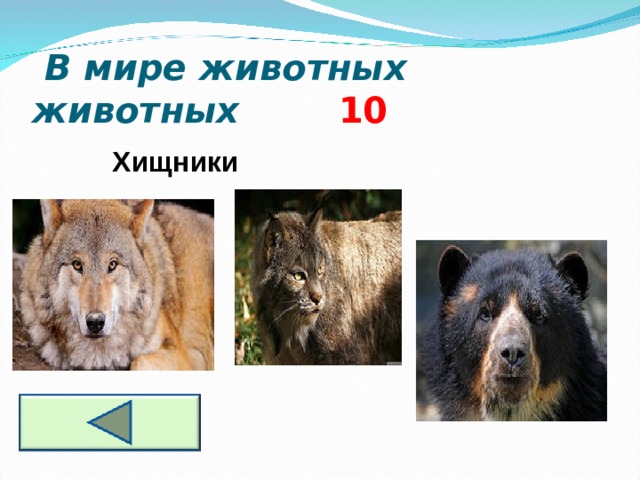 В мире животных животных 10

Хищники